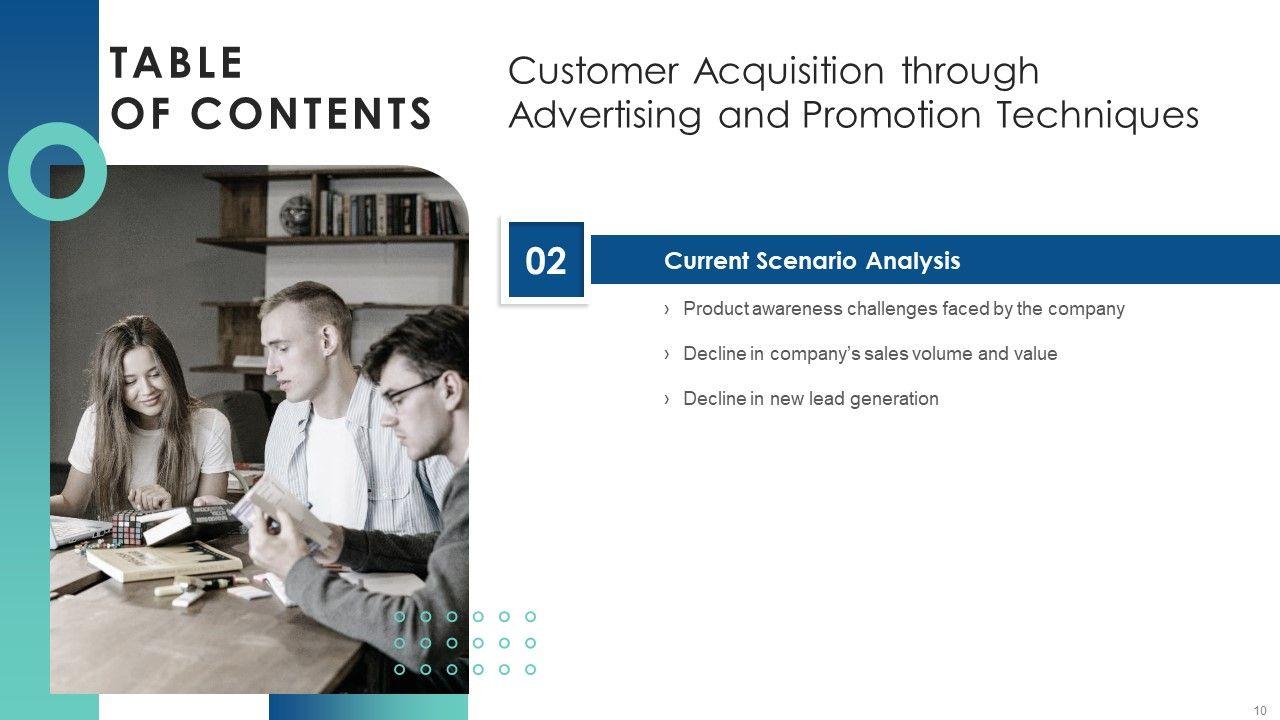 TABLE OF CONTENTS

Customer Acquisition through Advertising and Promotion Techniques

02

Current Scenario Analysis

› Product awareness challenges faced by the company

› Decline in company's sales volume and value

› Decline in new lead generation

10